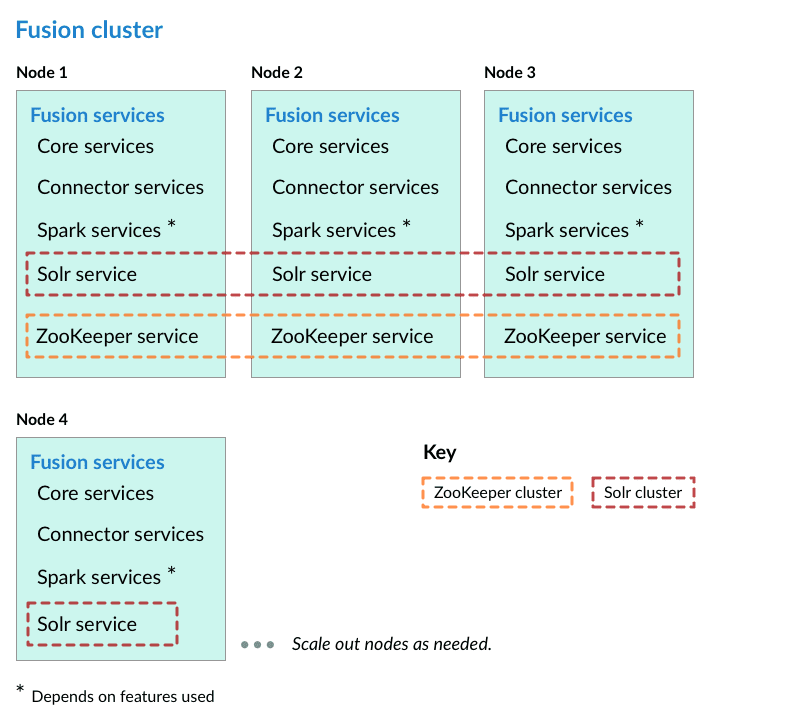 Fusion cluster

Node 1

Fusion services
Core services
Connector services
Spark services *
Solr service
ZooKeeper service

Node 2

Fusion services
Core services
Connector services
Spark services *
Solr service
ZooKeeper service

Node 3

Fusion services
Core services
Connector services
Spark services *
Solr service
ZooKeeper service

Node 4

Fusion services
Core services
Connector services
Spark services *
Solr service

Key
ZooKeeper cluster
Solr cluster

Scale out nodes as needed.

* Depends on features used